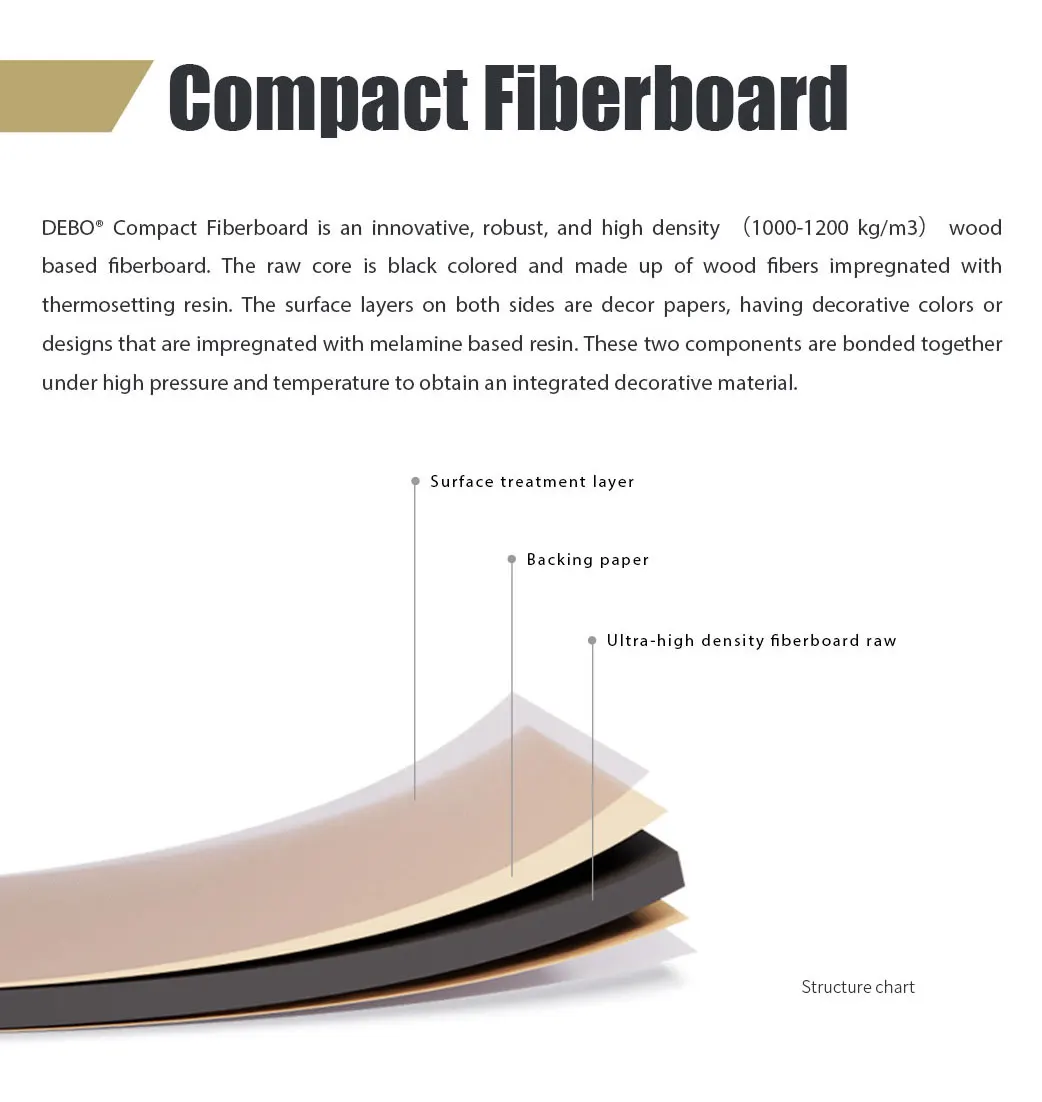 Compact Fiberboard

DEBO® Compact Fiberboard is an innovative, robust, and high density （1000-1200 kg/m3） wood based fiberboard. The raw core is black colored and made up of wood fibers impregnated with thermosetting resin. The surface layers on both sides are decor papers, having decorative colors or designs that are impregnated with melamine based resin. These two components are bonded together under high pressure and temperature to obtain an integrated decorative material.

Surface treatment layer

Backing paper

Ultra-high density fiberboard raw

Structure chart